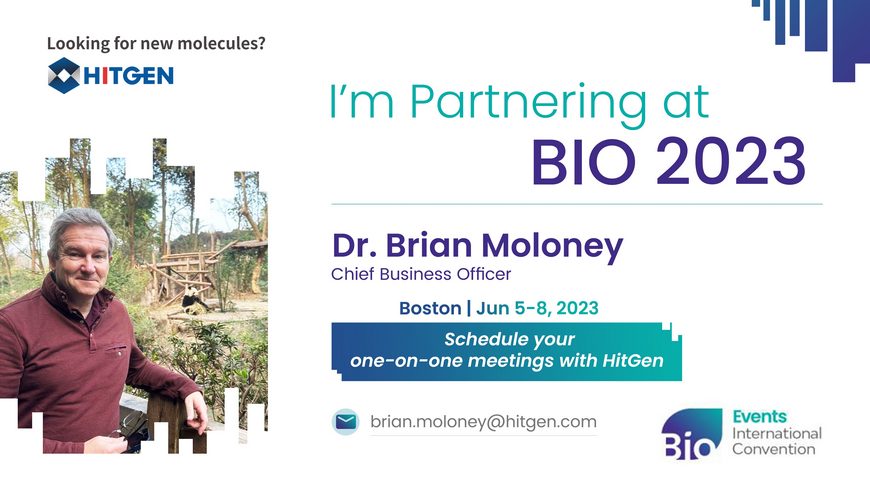 Looking for new molecules?

HITGEN

I'm Partnering at
BIO 2023

Dr. Brian Moloney
Chief Business Officer

Boston | Jun 5-8, 2023

Schedule your
one-on-one meetings with HitGen

brian.moloney@hitgen.com

Bio
Events
International
Convention